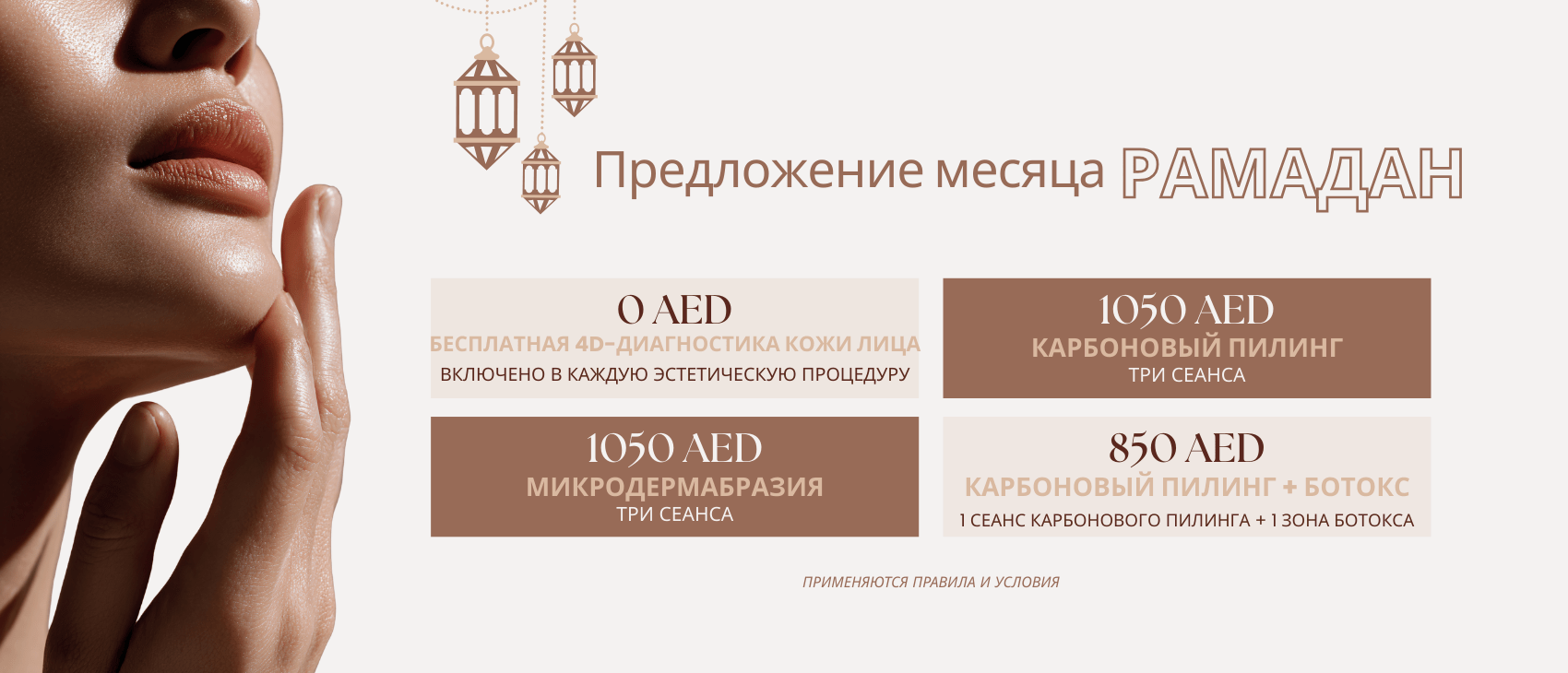 Предложение месяца РАМАДАН

0 AED
БЕСПЛАТНАЯ 4D-ДИАГНОСТИКА КОЖИ ЛИЦА
ВКЛЮЧЕНО В КАЖДУЮ ЭСТЕТИЧЕСКУЮ ПРОЦЕДУРУ

1050 AED
КАРБОНОВЫЙ ПИЛИНГ
ТРИ СЕАНСА

1050 AED
МИКРОДЕРМАБРАЗИЯ
ТРИ СЕАНСА

850 AED
КАРБОНОВЫЙ ПИЛИНГ + БОТОКС
1 СЕАНС КАРБОНОВОГО ПИЛИНГА + 1 ЗОНА БОТОКСА

ПРИМЕНЯЮТСЯ ПРАВИЛА И УСЛОВИЯ